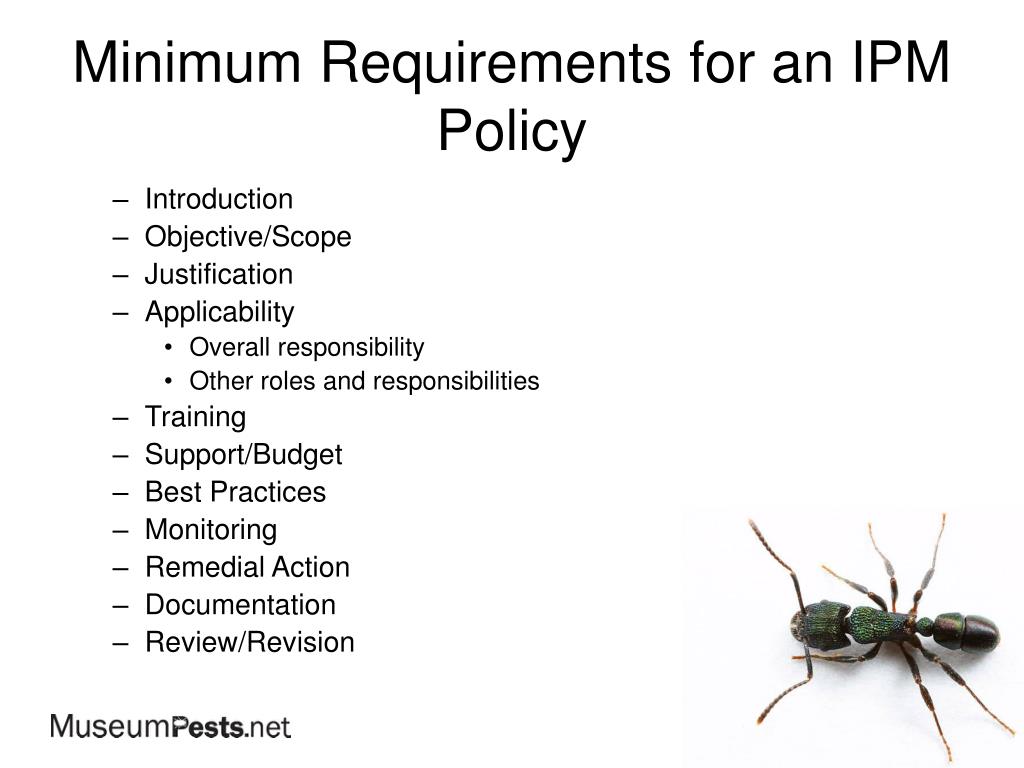 Minimum Requirements for an IPM Policy

– Introduction
– Objective/Scope
– Justification
– Applicability
  • Overall responsibility
  • Other roles and responsibilities
– Training
– Support/Budget
– Best Practices
– Monitoring
– Remedial Action
– Documentation
– Review/Revision

MuseumPests.net